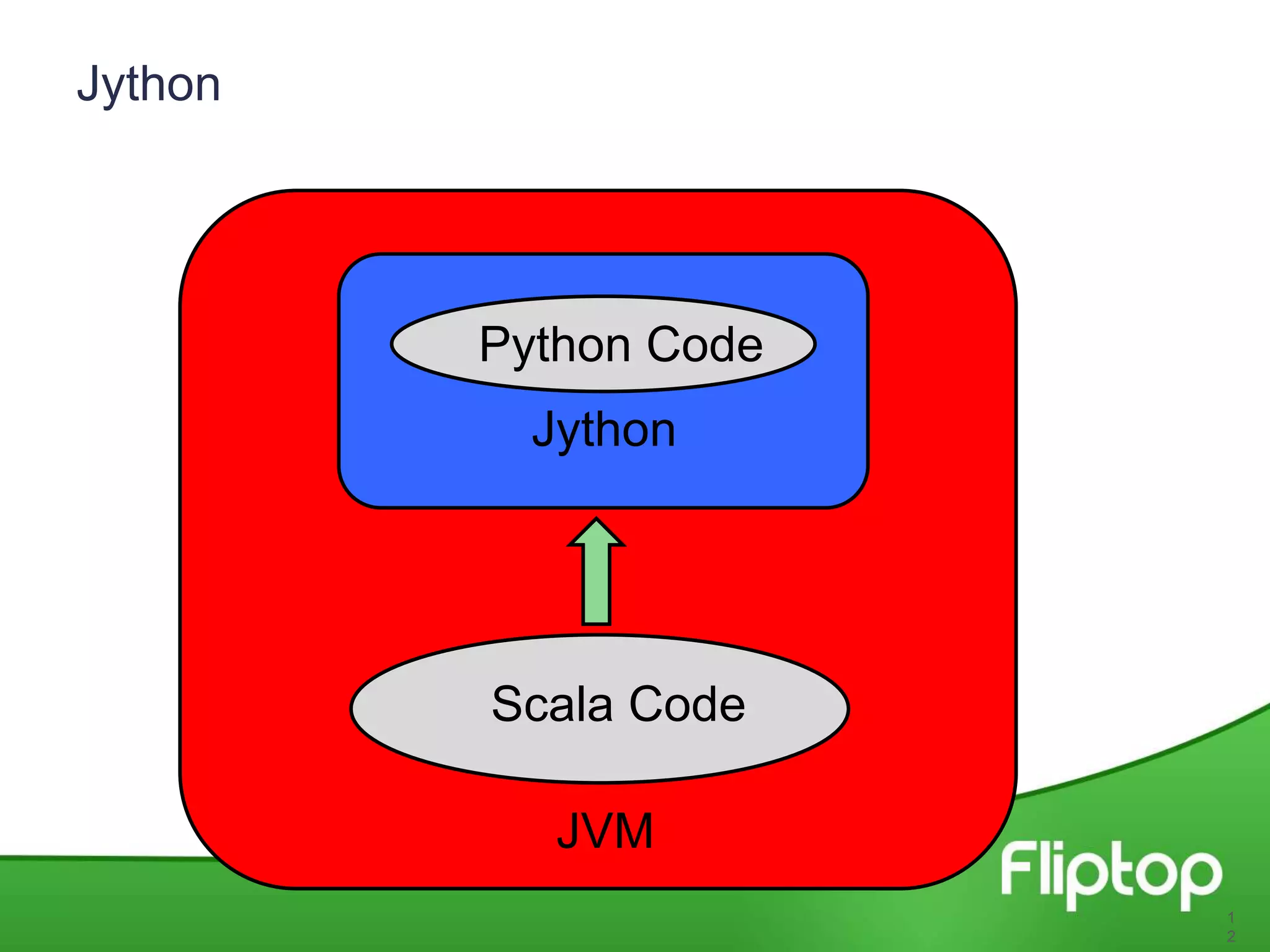 Jython

Python Code

Jython

Scala Code

JVM

Fliptop

12